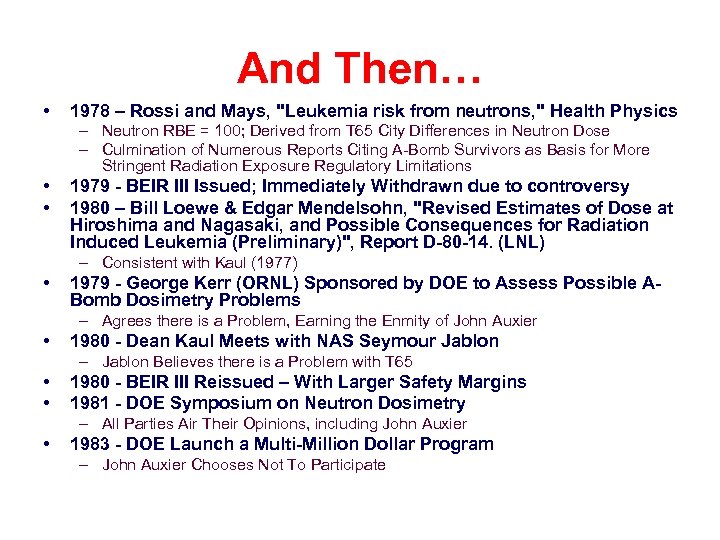 And Then…

• 1978 – Rossi and Mays, "Leukemia risk from neutrons," Health Physics
– Neutron RBE = 100; Derived from T65 City Differences in Neutron Dose
– Culmination of Numerous Reports Citing A-Bomb Survivors as Basis for More Stringent Radiation Exposure Regulatory Limitations
• 1979 - BEIR III Issued; Immediately Withdrawn due to controversy
• 1980 – Bill Loewe & Edgar Mendelsohn, "Revised Estimates of Dose at Hiroshima and Nagasaki, and Possible Consequences for Radiation Induced Leukemia (Preliminary)", Report D-80-14. (LNL)
– Consistent with Kaul (1977)
• 1979 - George Kerr (ORNL) Sponsored by DOE to Assess Possible A-Bomb Dosimetry Problems
– Agrees there is a Problem, Earning the Enmity of John Auxier
• 1980 - Dean Kaul Meets with NAS Seymour Jablon
– Jablon Believes there is a Problem with T65
• 1980 - BEIR III Reissued – With Larger Safety Margins
• 1981 - DOE Symposium on Neutron Dosimetry
– All Parties Air Their Opinions, including John Auxier
• 1983 - DOE Launch a Multi-Million Dollar Program
– John Auxier Chooses Not To Participate